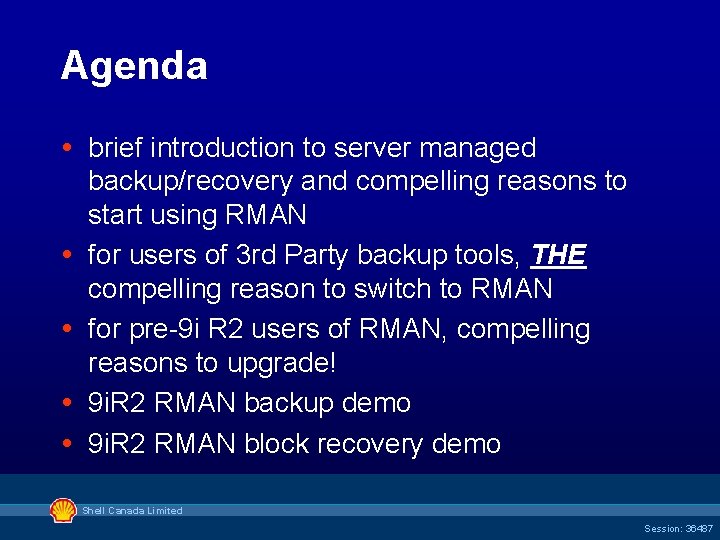 Agenda

• brief introduction to server managed backup/recovery and compelling reasons to start using RMAN
• for users of 3rd Party backup tools, THE compelling reason to switch to RMAN
• for pre-9i R2 users of RMAN, compelling reasons to upgrade!
• 9iR2 RMAN backup demo
• 9iR2 RMAN block recovery demo

Shell Canada Limited

Session: 36487